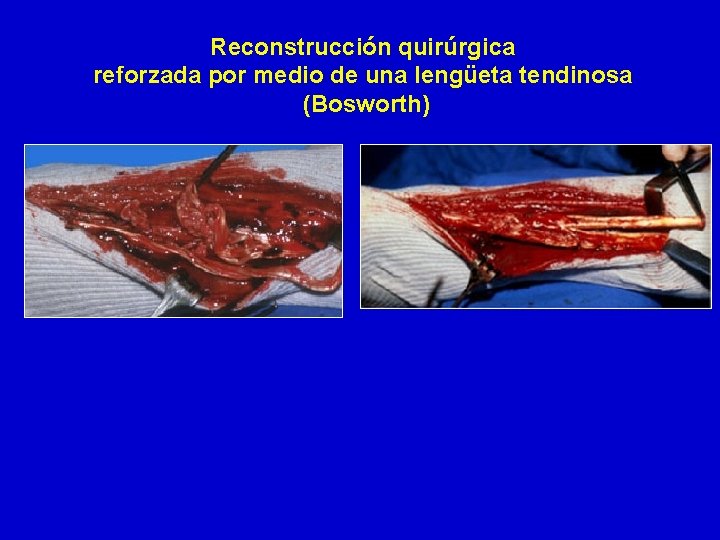 Reconstrucción quirúrgica
reforzada por medio de una lengüeta tendinosa
(Bosworth)